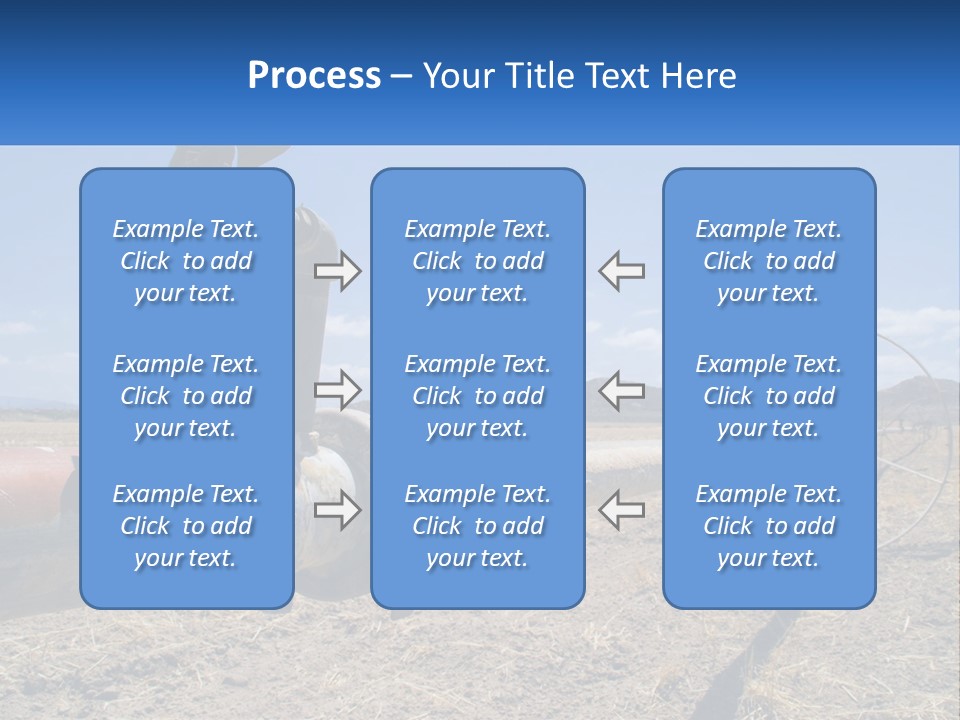 Process – Your Title Text Here

Example Text. Click to add your text.

Example Text. Click to add your text.

Example Text. Click to add your text.

Example Text. Click to add your text.

Example Text. Click to add your text.

Example Text. Click to add your text.

Example Text. Click to add your text.

Example Text. Click to add your text.

Example Text. Click to add your text.